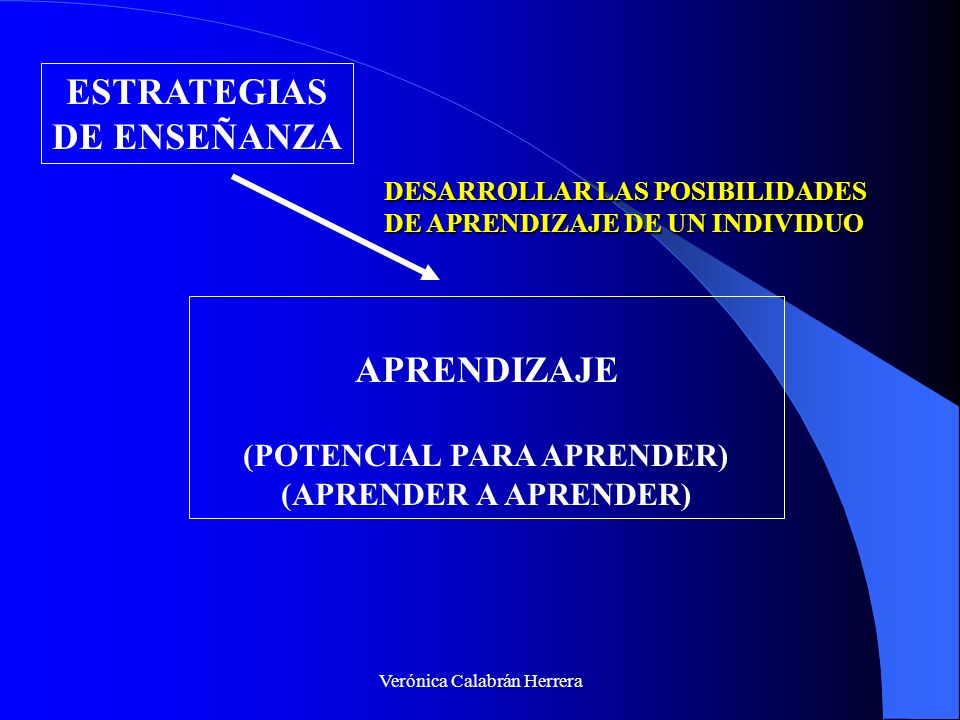 ESTRATEGIAS DE ENSEÑANZA

DESARROLLAR LAS POSIBILIDADES DE APRENDIZAJE DE UN INDIVIDUO

APRENDIZAJE

(POTENCIAL PARA APRENDER)
(APRENDER A APRENDER)

Verónica Calabrán Herrera